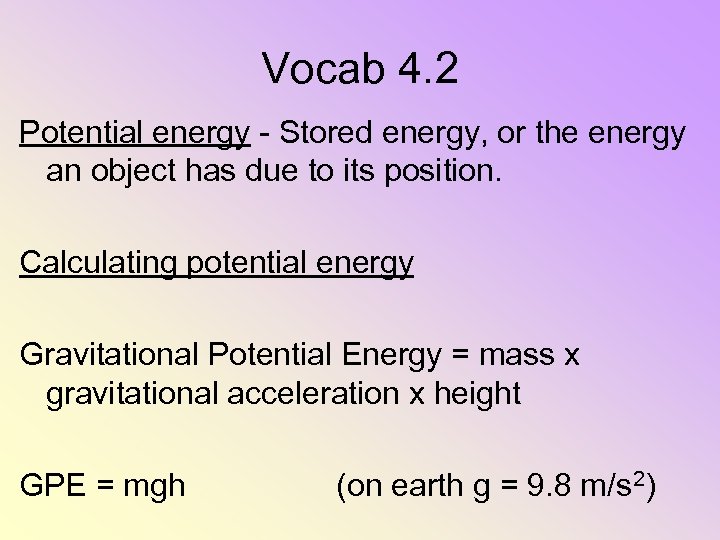 Vocab 4.2

Potential energy - Stored energy, or the energy an object has due to its position.

Calculating potential energy

Gravitational Potential Energy = mass x gravitational acceleration x height

GPE = mgh (on earth g = 9.8 m/s$^2$)